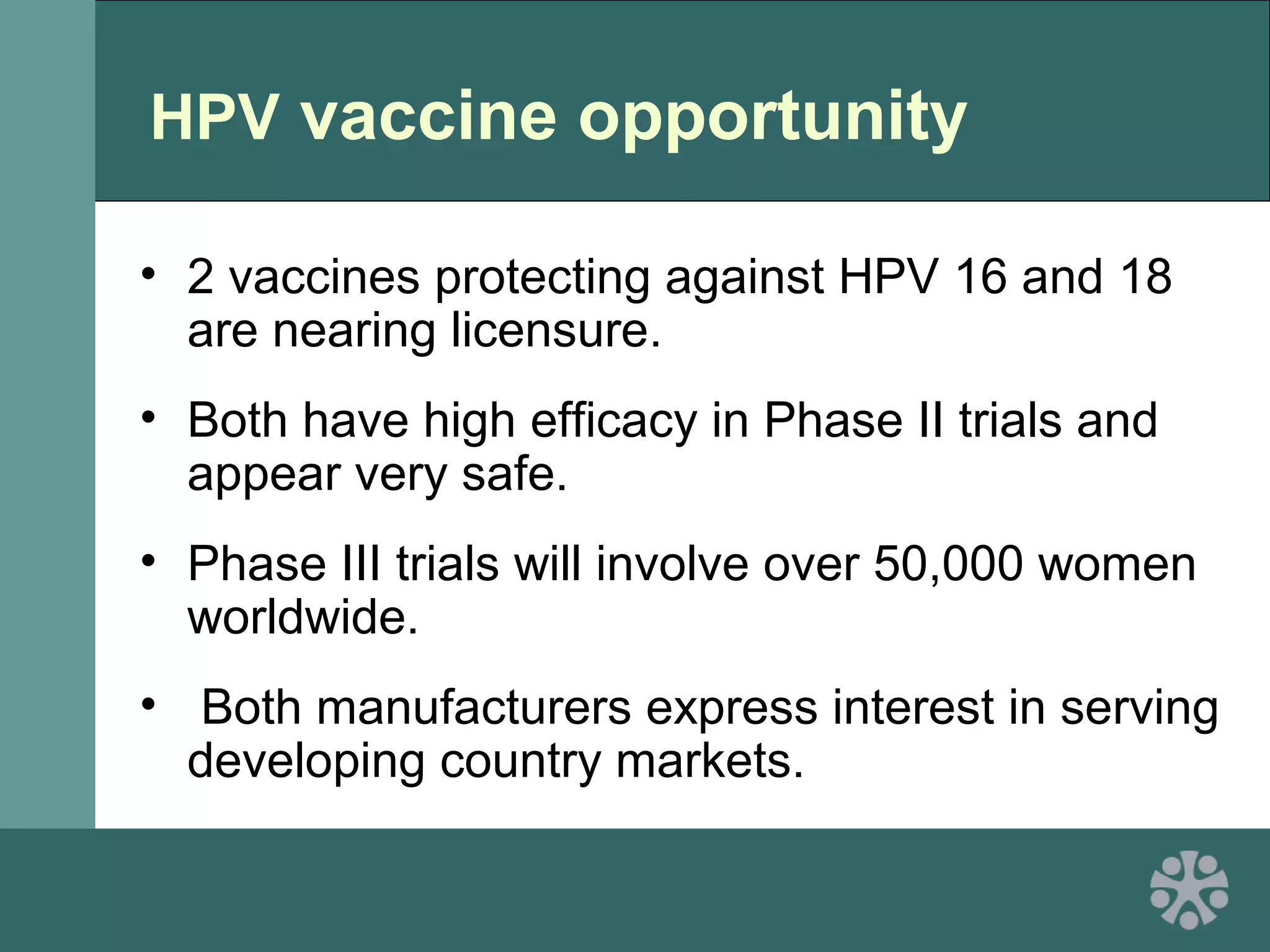 HPV vaccine opportunity

• 2 vaccines protecting against HPV 16 and 18 are nearing licensure.

• Both have high efficacy in Phase II trials and appear very safe.

• Phase III trials will involve over 50,000 women worldwide.

• Both manufacturers express interest in serving developing country markets.